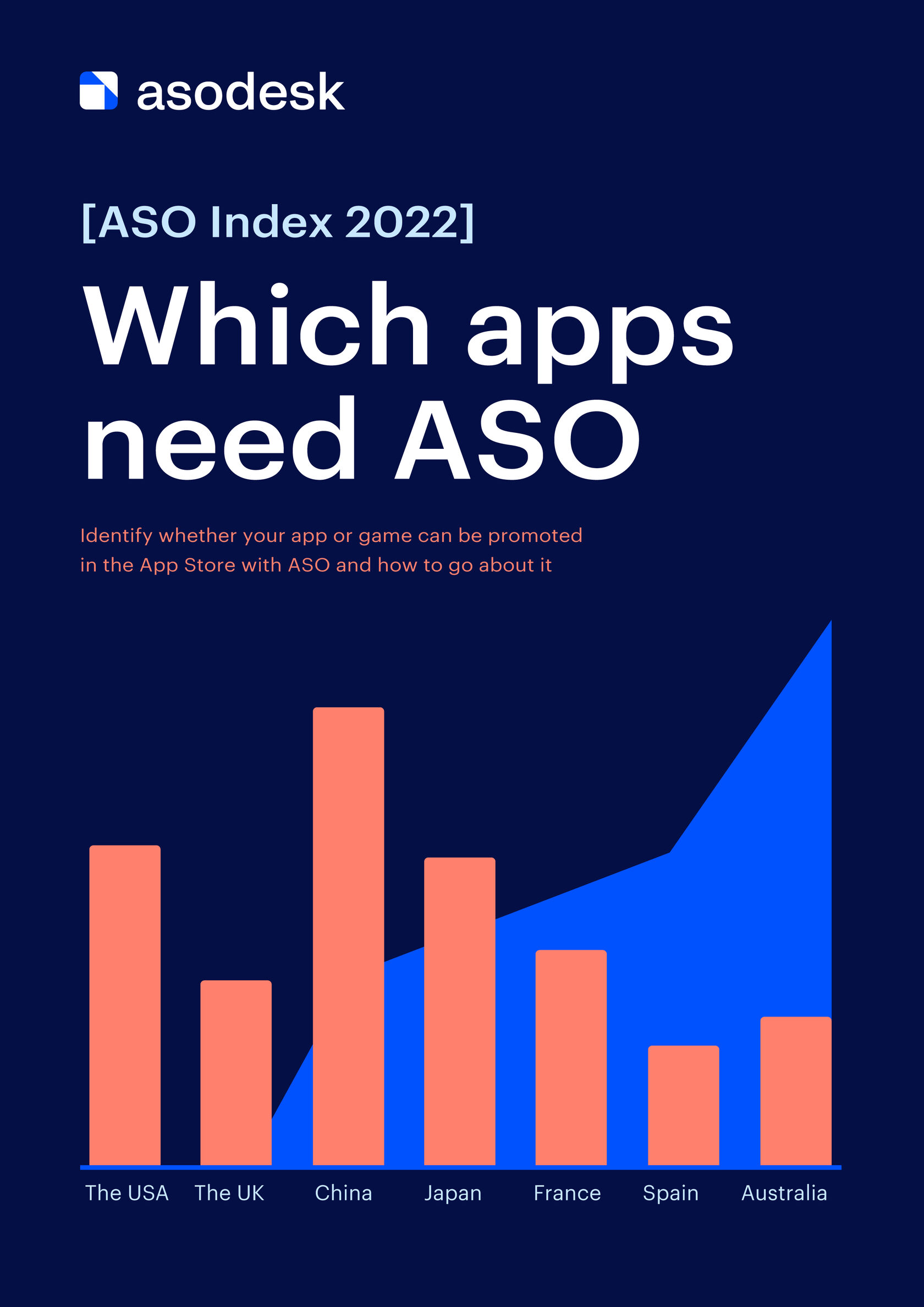 asodesk

[ASO Index 2022]

Which apps need ASO

Identify whether your app or game can be promoted in the App Store with ASO and how to go about it

The USA The UK China Japan France Spain Australia